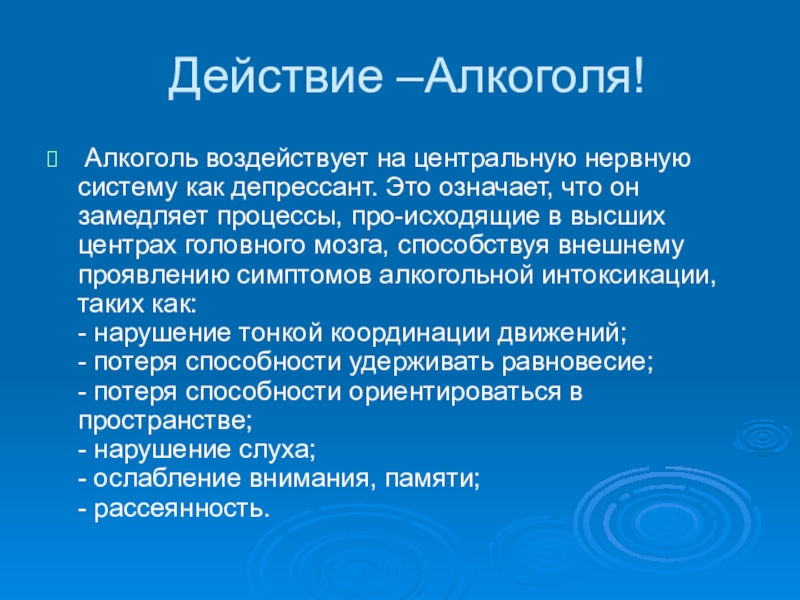 Действие –Алкоголя!

Алкоголь воздействует на центральную нервную систему как депрессант. Это означает, что он замедляет процессы, про-исходящие в высших центрах головного мозга, способствуя внешнему проявлению симптомов алкогольной интоксикации, таких как:
- нарушение тонкой координации движений;
- потеря способности удерживать равновесие;
- потеря способности ориентироваться в пространстве;
- нарушение слуха;
- ослабление внимания, памяти;
- рассеянность.